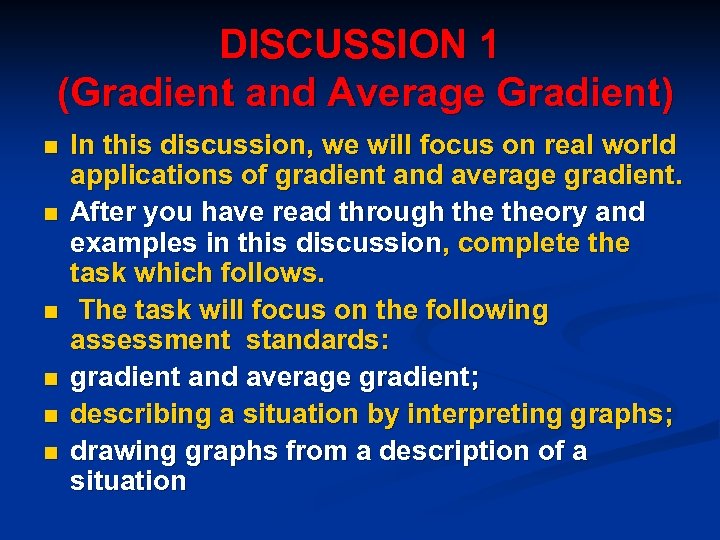 DISCUSSION 1
(Gradient and Average Gradient)

- In this discussion, we will focus on real world applications of gradient and average gradient.
- After you have read through the theory and examples in this discussion, complete the task which follows.
- The task will focus on the following assessment standards:
- gradient and average gradient;
- describing a situation by interpreting graphs;
- drawing graphs from a description of a situation